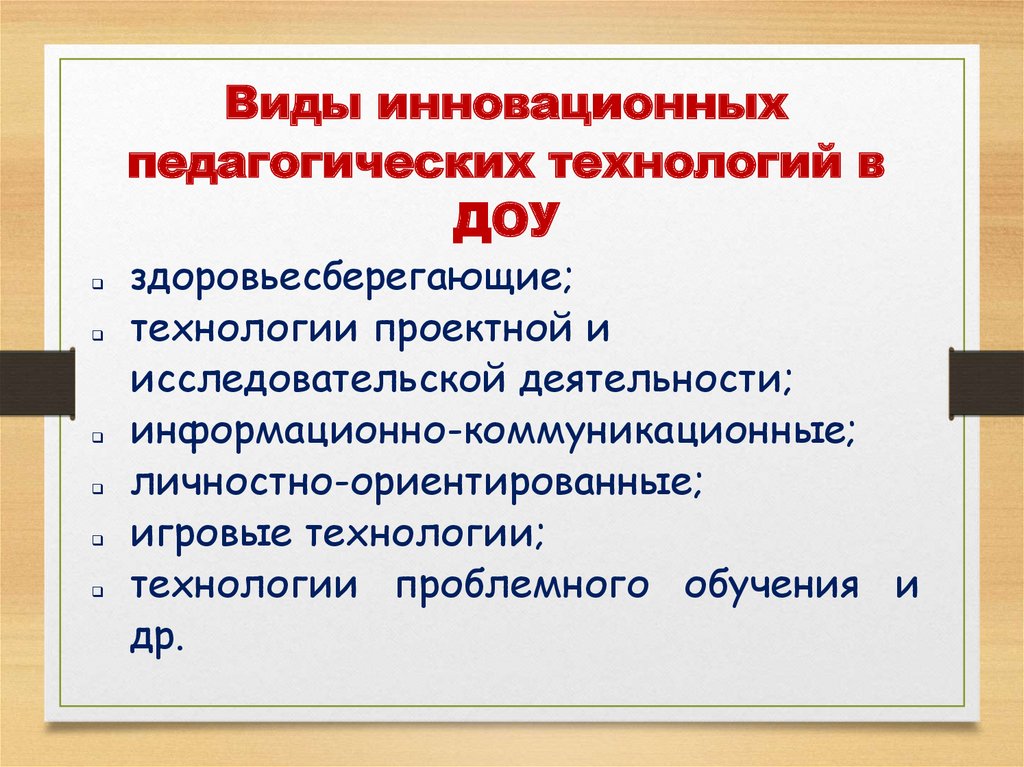 Виды инновационных педагогических технологий в ДОУ

- здоровьесберегающие;
- технологии проектной и исследовательской деятельности;
- информационно-коммуникационные;
- личностно-ориентированные;
- игровые технологии;
- технологии проблемного обучения и др.